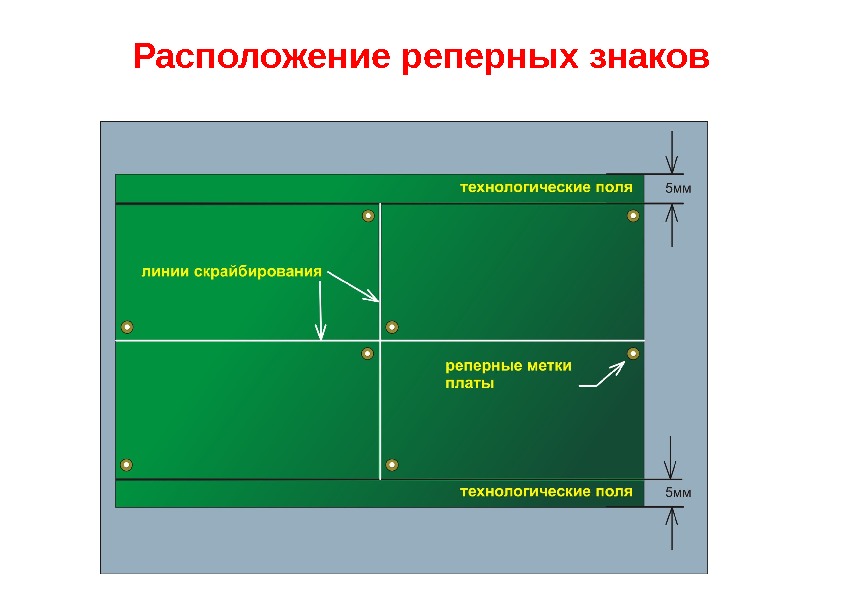 Расположение реперных знаков

технологические поля

5мм

линии скрайбирования

реперные метки платы

технологические поля

5мм